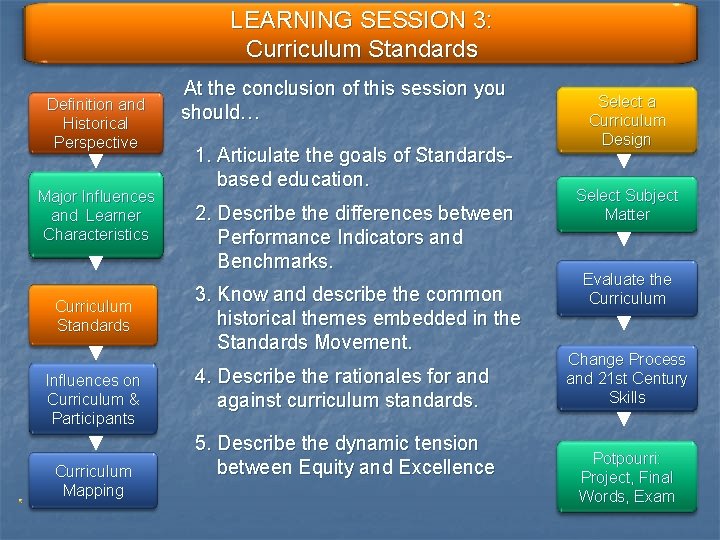 LEARNING SESSION 3:
Curriculum Standards

Definition and Historical Perspective

Major Influences and Learner Characteristics

Curriculum Standards

Influences on Curriculum & Participants

Curriculum Mapping

At the conclusion of this session you should…

1. Articulate the goals of Standards-based education.

2. Describe the differences between Performance Indicators and Benchmarks.

3. Know and describe the common historical themes embedded in the Standards Movement.

4. Describe the rationales for and against curriculum standards.

5. Describe the dynamic tension between Equity and Excellence

Select a Curriculum Design

Select Subject Matter

Evaluate the Curriculum

Change Process and 21st Century Skills

Potpourri: Project, Final Words, Exam